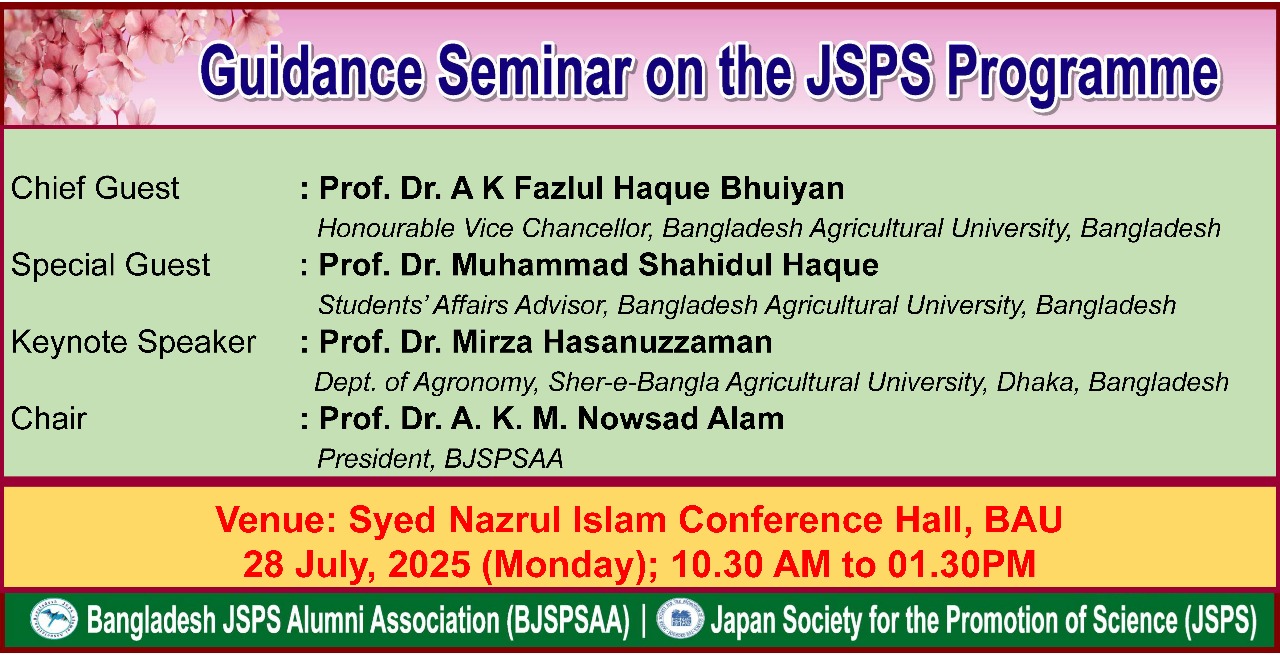 Guidance Seminar on the JSPS Programme

Chief Guest : Prof. Dr. A K Fazlul Haque Bhuiyan
Honourable Vice Chancellor, Bangladesh Agricultural University, Bangladesh

Special Guest : Prof. Dr. Muhammad Shahidul Haque
Students' Affairs Advisor, Bangladesh Agricultural University, Bangladesh

Keynote Speaker : Prof. Dr. Mirza Hasanuzzaman
Dept. of Agronomy, Sher-e-Bangla Agricultural University, Dhaka, Bangladesh

Chair : Prof. Dr. A. K. M. Nowsad Alam
President, BJSPSAA

Venue: Syed Nazrul Islam Conference Hall, BAU
28 July, 2025 (Monday); 10.30 AM to 01.30PM

Bangladesh JSPS Alumni Association (BJSPSAA) | Japan Society for the Promotion of Science (JSPS)